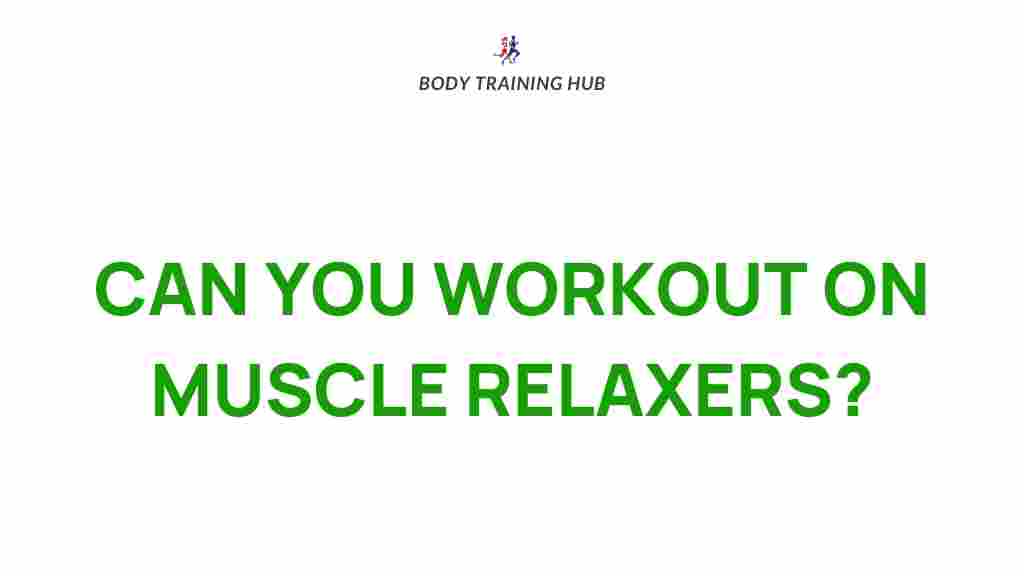 BODY TRAINING HUB

CAN YOU WORKOUT ON MUSCLE RELAXERS?